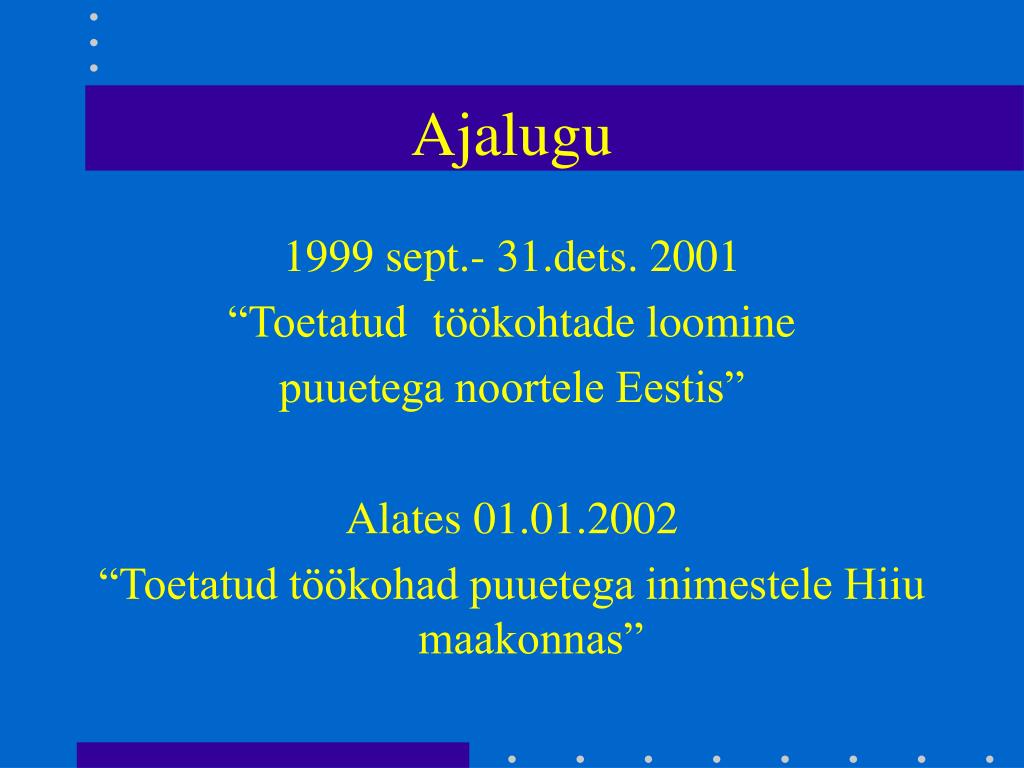 Ajalugu

1999 sept.- 31.dets. 2001
“Toetatud töökohtade loomine puuetega noortele Eestis”

Alates 01.01.2002
“Toetatud töökohad puuetega inimestele Hiiu maakonnas”